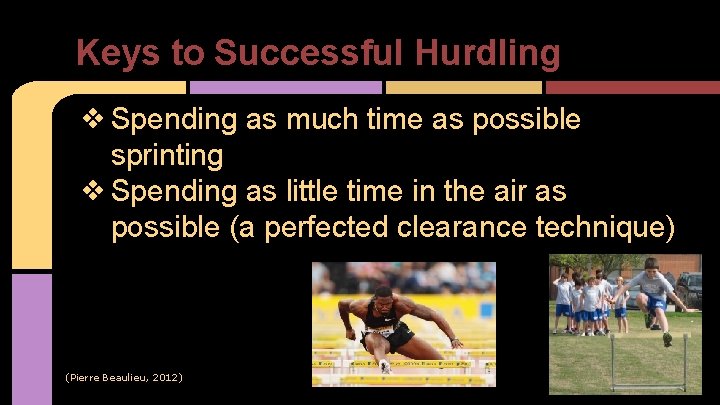 Keys to Successful Hurdling

❖ Spending as much time as possible sprinting
❖ Spending as little time in the air as possible (a perfected clearance technique)

(Pierre Beaulieu, 2012)